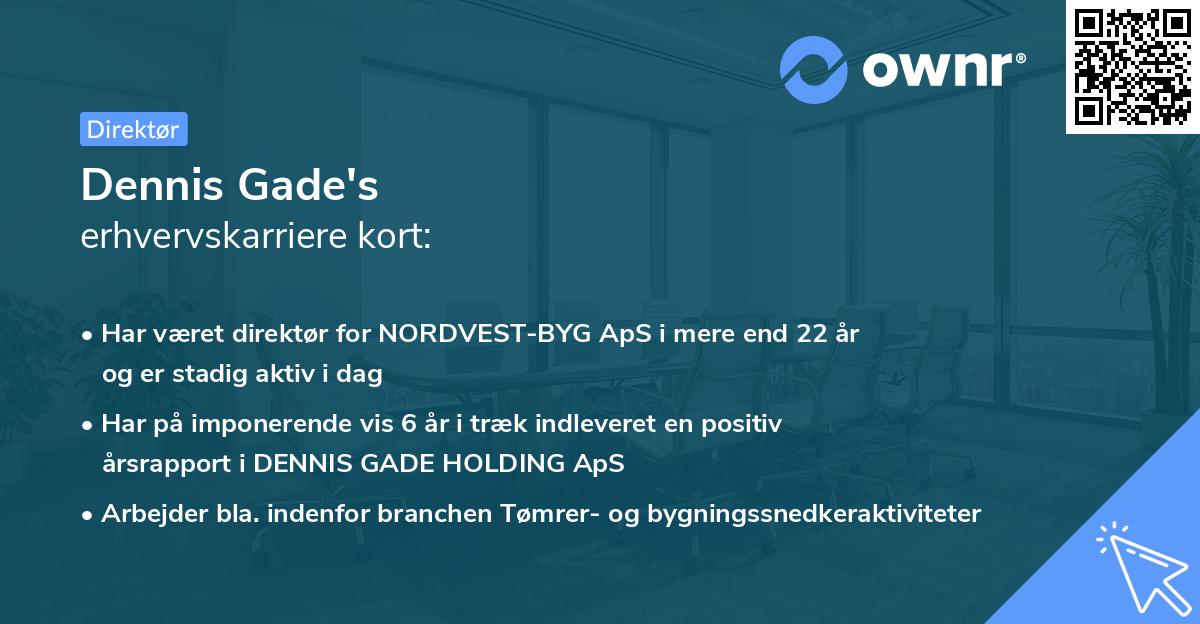 ownr®

Direktør

Dennis Gade's
erhvervskarriere kort:

• Har været direktør for NORDVEST-BYG ApS i mere end 22 år og er stadig aktiv i dag

• Har på imponerende vis 6 år i træk indleveret en positiv årsrapport i DENNIS GADE HOLDING ApS

• Arbejder bla. indenfor branchen Tømrer- og bygningssnedkeraktiviteter